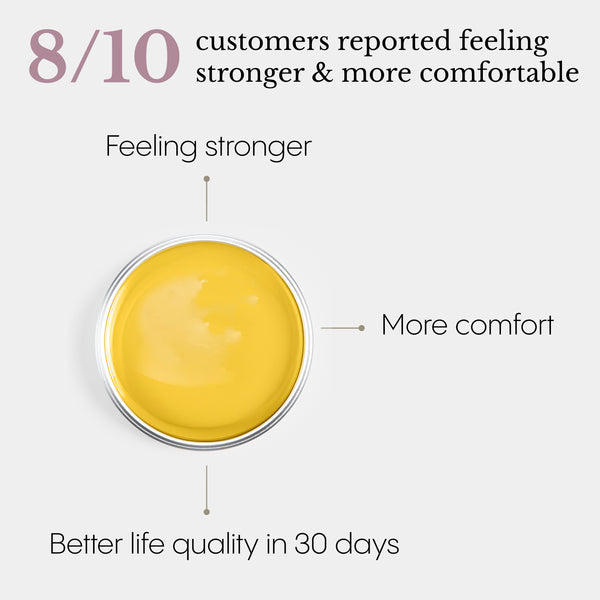 8/10 customers reported feeling stronger & more comfortable

Feeling stronger

More comfort

Better life quality in 30 days